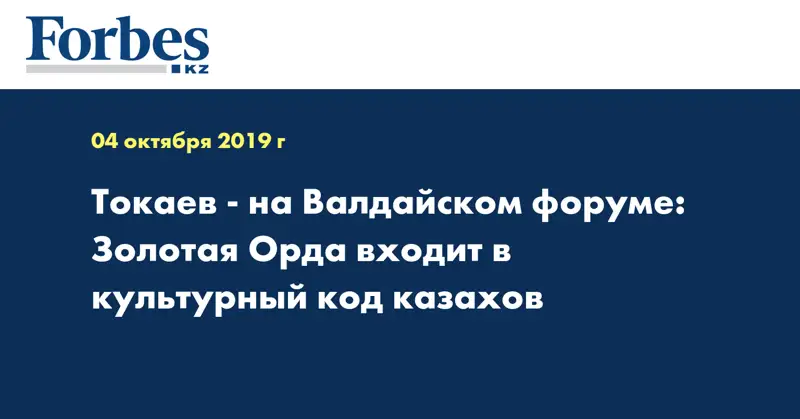 Forbes
KZ

04 октября 2019 г

Токаев - на Валдайском форуме: Золотая Орда входит в культурный код казахов